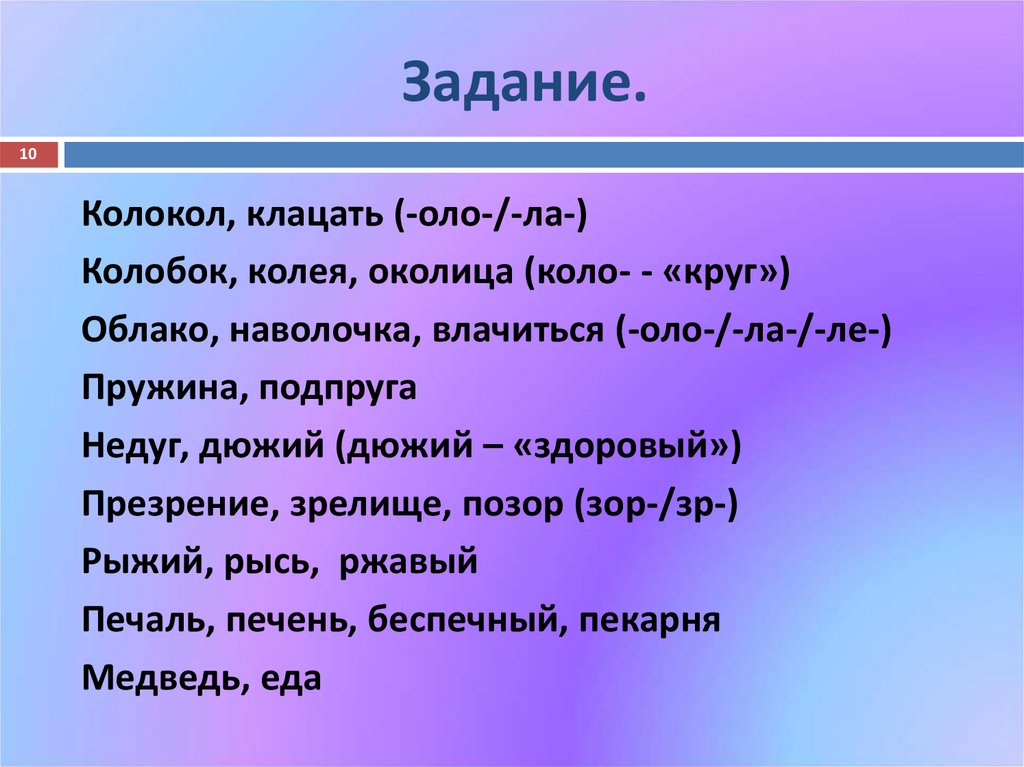 Задание.

10

Колокол, клацать (-оло-/-ла-)

Колобок, колея, околица (коло- - «круг»)

Облако, наволочка, влачиться (-оло-/-ла-/-ле-)

Пружина, подпруга

Недуг, дюжий (дюжий – «здоровый»)

Презрение, зрелище, позор (зор-/зр-)

Рыжий, рысь, ржавый

Печаль, печень, беспечный, пекарня

Медведь, еда